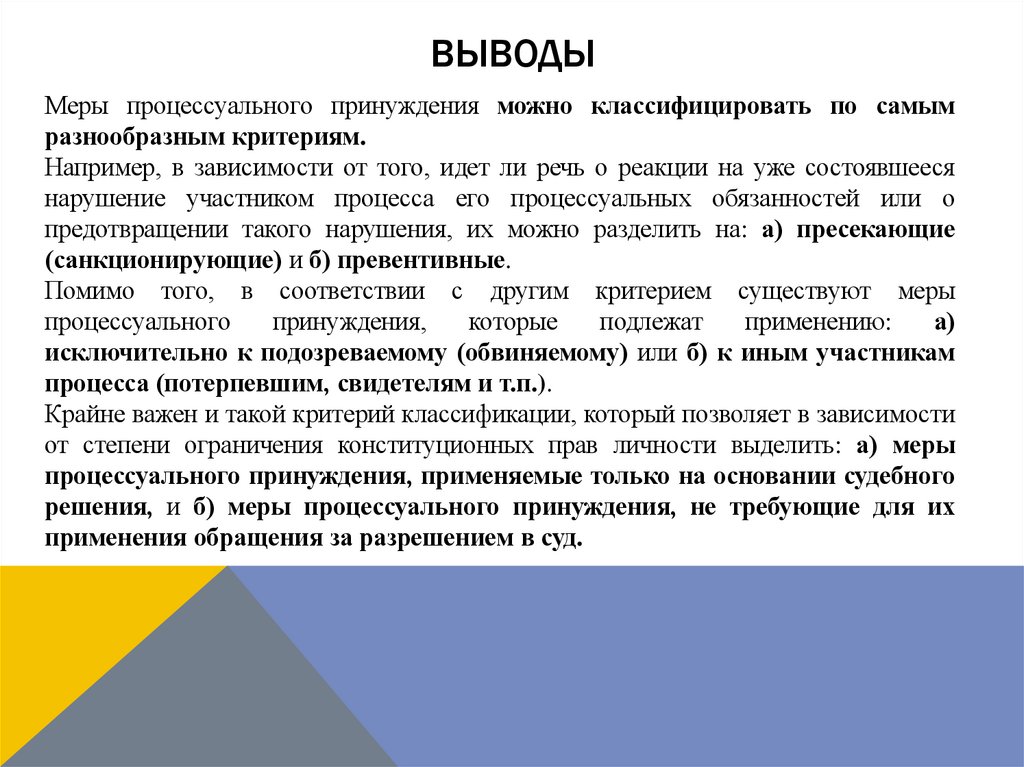 ВЫВОДЫ

Меры процессуального принуждения можно классифицировать по самым разнообразным критериям.

Например, в зависимости от того, идет ли речь о реакции на уже состоявшееся нарушение участником процесса его процессуальных обязанностей или о предотвращении такого нарушения, их можно разделить на: а) пресекающие (санкционирующие) и б) превентивные.

Помимо того, в соответствии с другим критерием существуют меры процессуального принуждения, которые подлежат применению: а) исключительно к подозреваемому (обвиняемому) или б) к иным участникам процесса (потерпевшим, свидетелям и т.п.).

Крайне важен и такой критерий классификации, который позволяет в зависимости от степени ограничения конституционных прав личности выделить: а) меры процессуального принуждения, применяемые только на основании судебного решения, и б) меры процессуального принуждения, не требующие для их применения обращения за разрешением в суд.